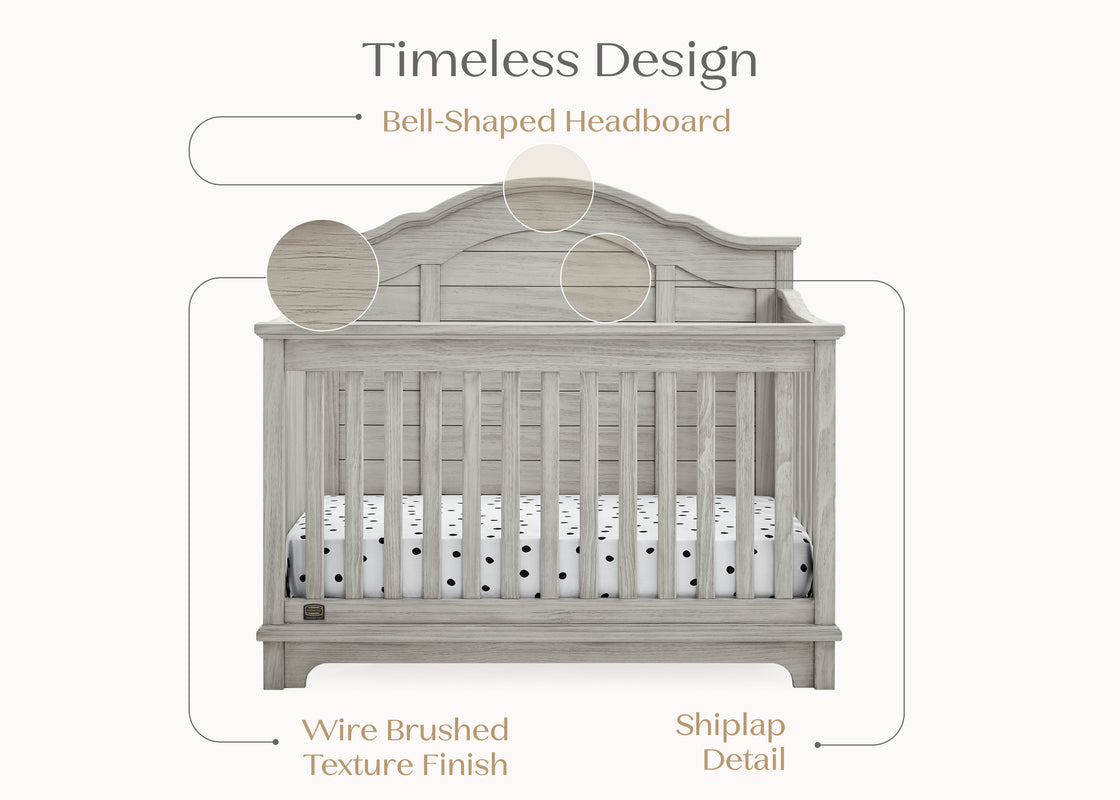 Timeless Design

Bell-Shaped Headboard

Wire Brushed Texture Finish

Shiplap Detail